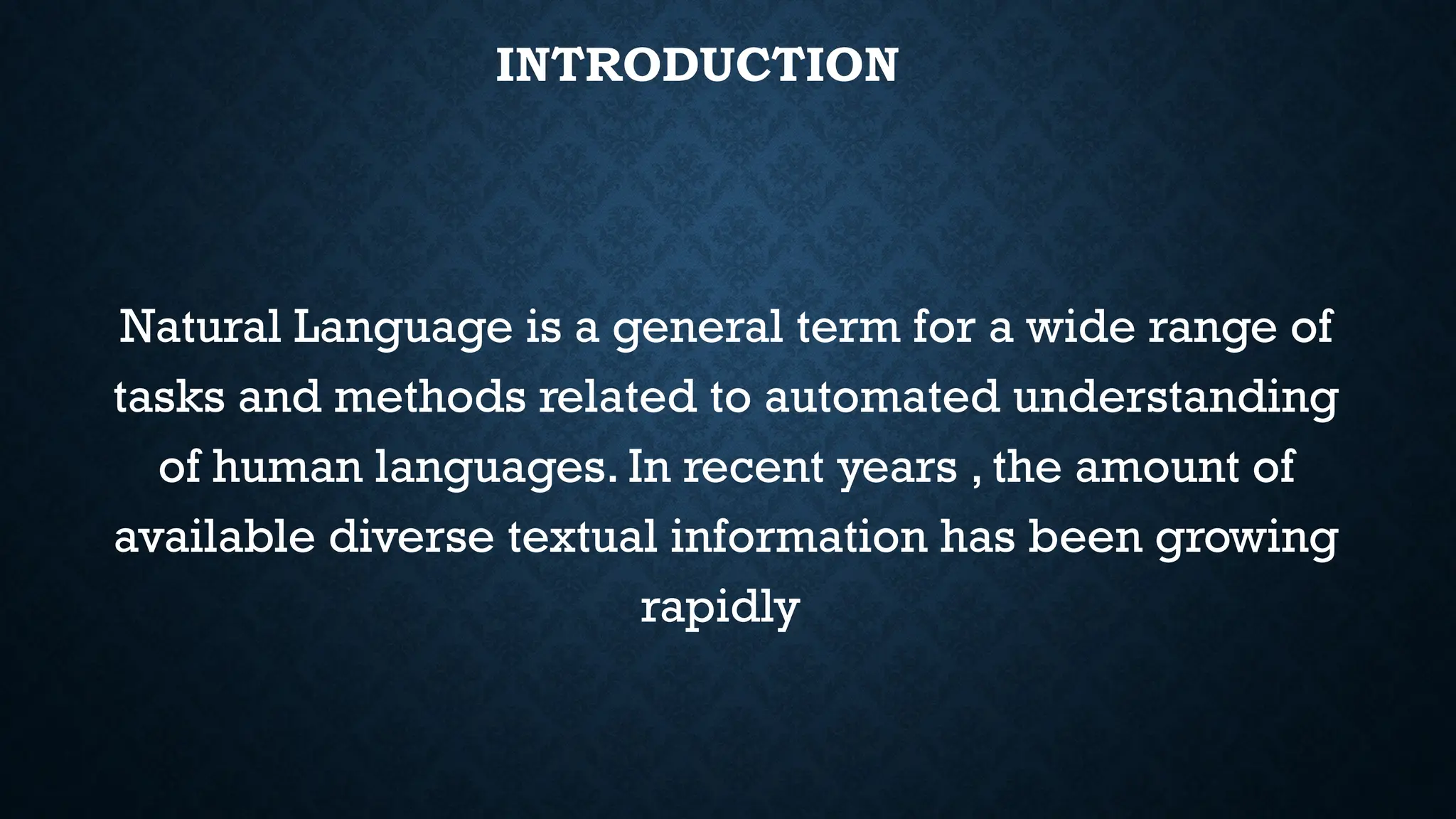 INTRODUCTION

Natural Language is a general term for a wide range of tasks and methods related to automated understanding of human languages. In recent years , the amount of available diverse textual information has been growing rapidly